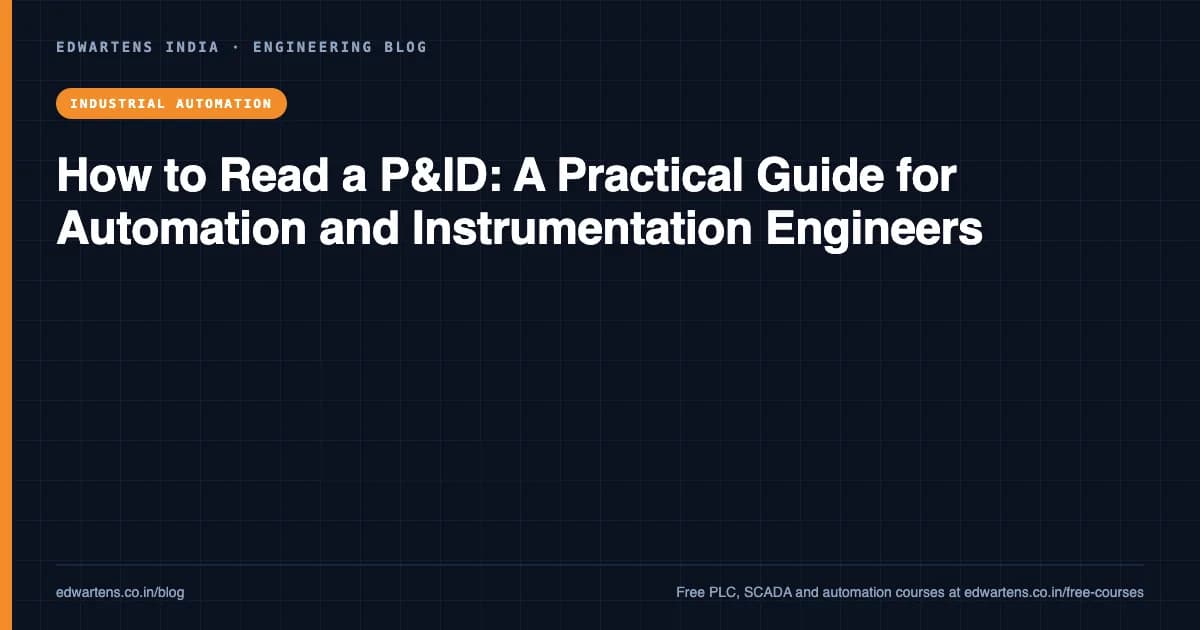 EDWARTENS INDIA · ENGINEERING BLOG

INDUSTRIAL AUTOMATION

How to Read a P&ID: A Practical Guide for Automation and Instrumentation Engineers

edwartens.co.in/blog

Free PLC, SCADA and automation courses at edwartens.co.in/free-courses